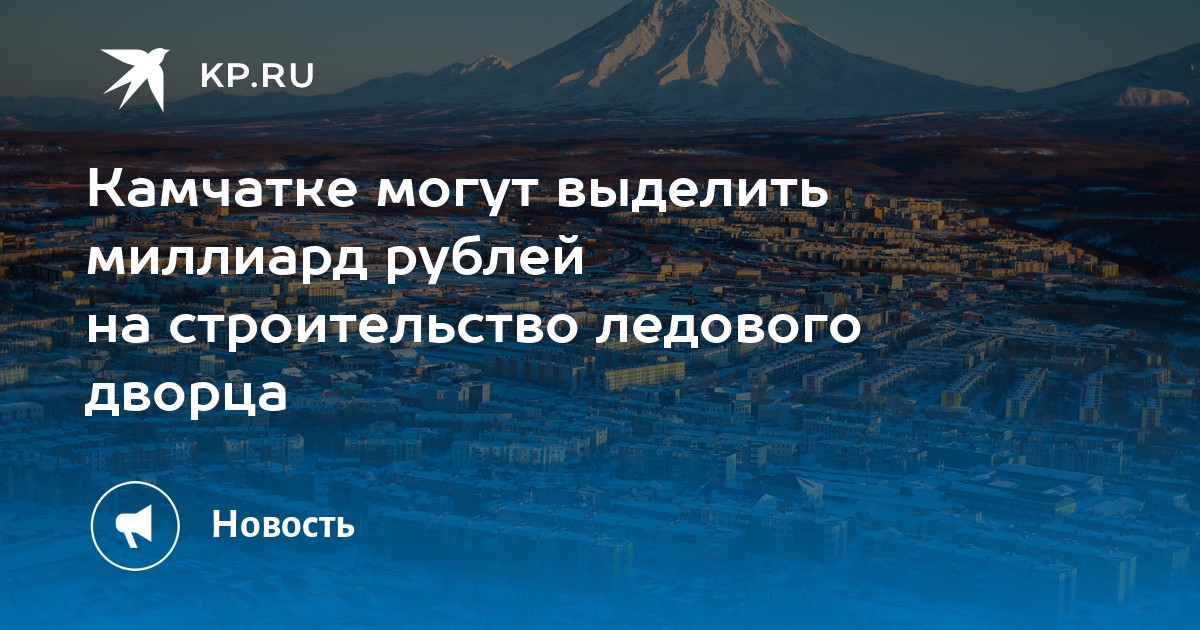 KP.RU

Камчатке могут выделить миллиард рублей на строительство ледового дворца

Новость